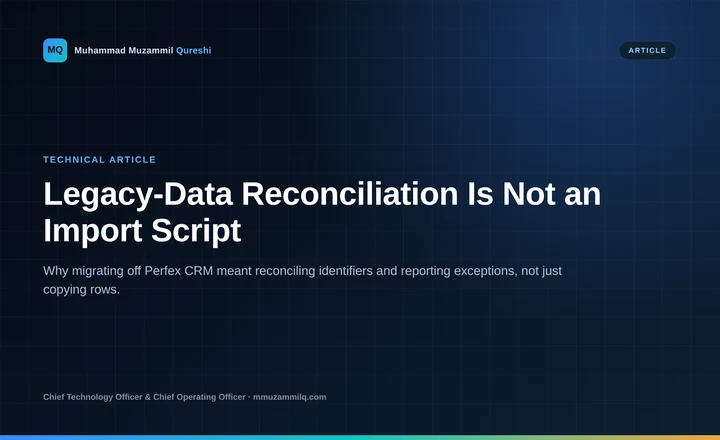 MQ Muhammad Muzammil Qureshi

ARTICLE

TECHNICAL ARTICLE

Legacy-Data Reconciliation Is Not an Import Script

Why migrating off Perfex CRM meant reconciling identifiers and reporting exceptions, not just copying rows.

Chief Technology Officer & Chief Operating Officer · mmuzammilq.com